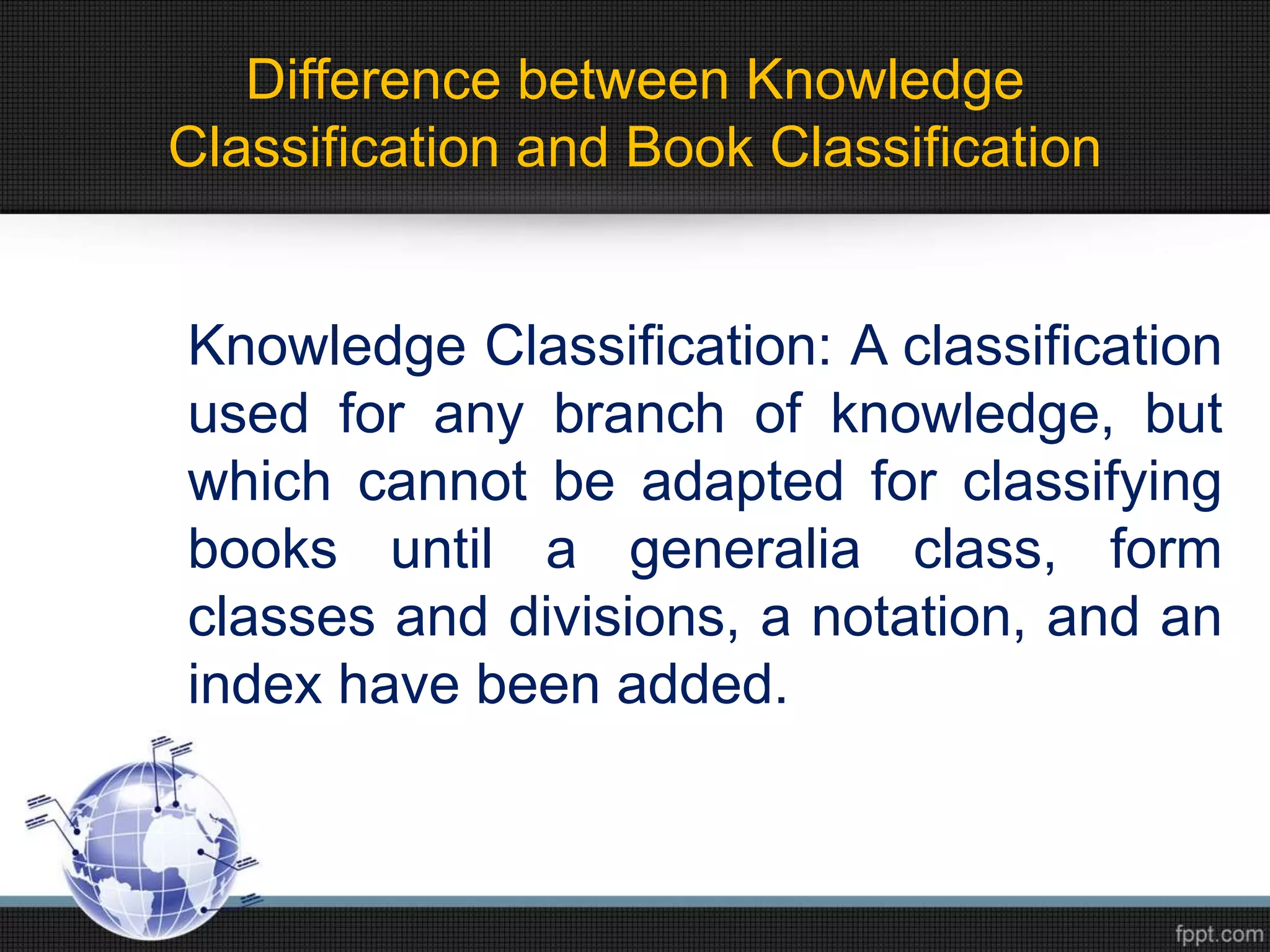 Difference between Knowledge Classification and Book Classification

Knowledge Classification: A classification used for any branch of knowledge, but which cannot be adapted for classifying books until a generalia class, form classes and divisions, a notation, and an index have been added.

fppt.com